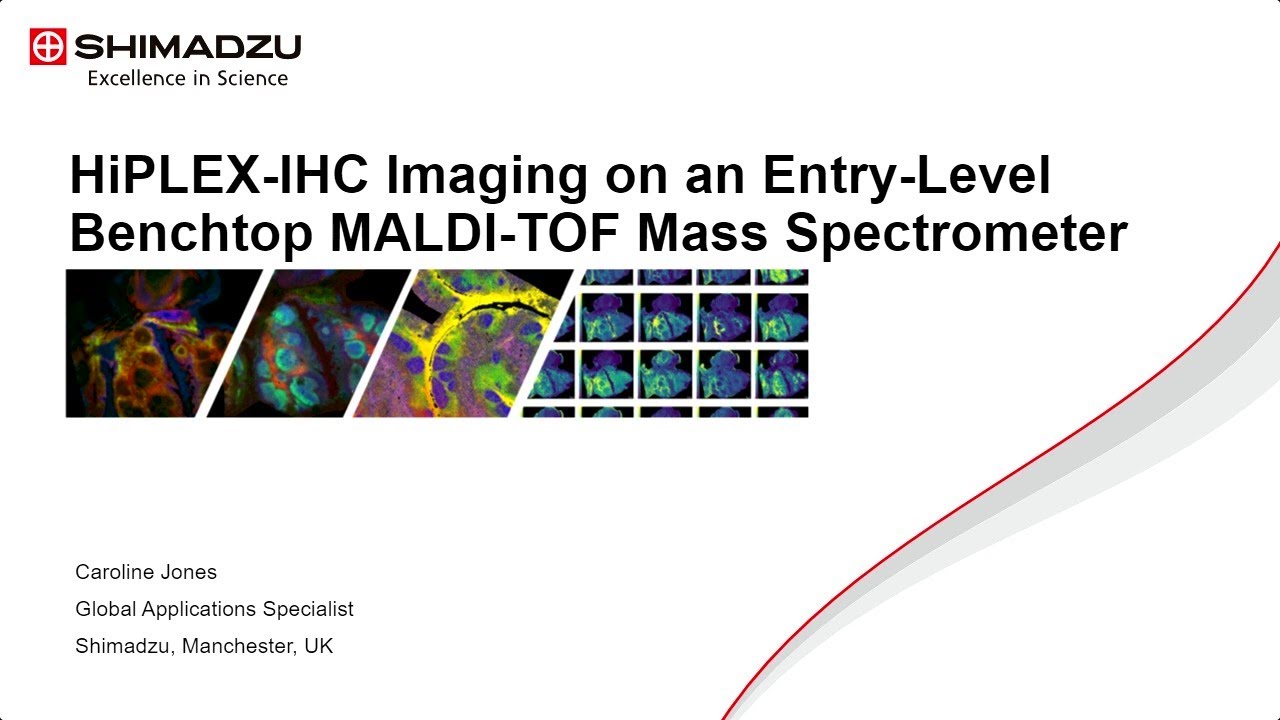 SHIMADZU
Excellence in Science

HiPLEX-IHC Imaging on an Entry-Level Benchtop MALDI-TOF Mass Spectrometer

Caroline Jones

Global Applications Specialist

Shimadzu, Manchester, UK